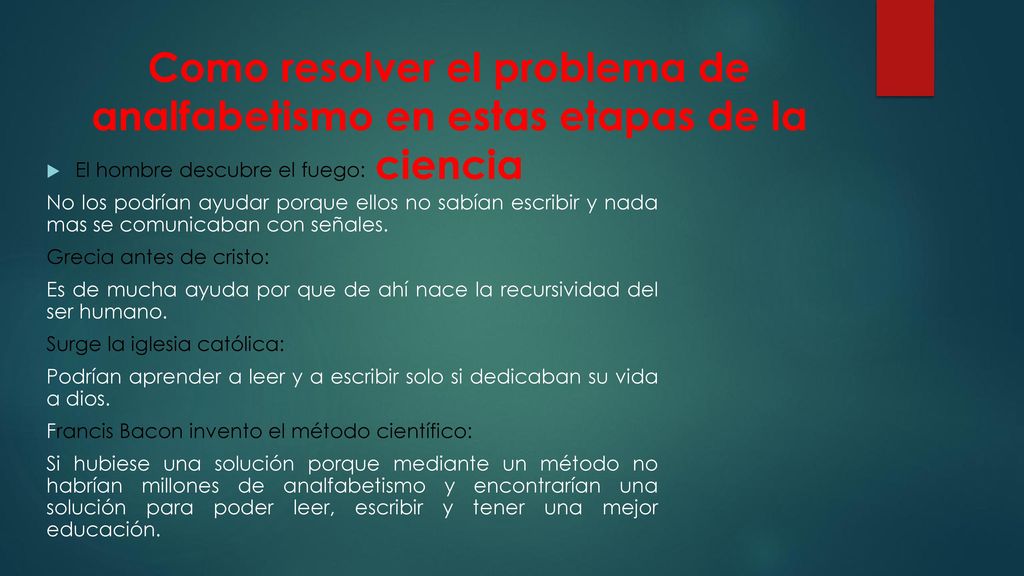 Como resolver el problema de analfabetismo en estas etapas de la ciencia

El hombre descubre el fuego:

No los podrían ayudar porque ellos no sabían escribir y nada mas se comunicaban con señales.

Grecia antes de cristo:

Es de mucha ayuda por que de ahí nace la recursividad del ser humano.

Surge la iglesia católica:

Podrían aprender a leer y a escribir solo si dedicaban su vida a dios.

Francis Bacon invento el método científico:

Si hubiese una solución porque mediante un método no habrían millones de analfabetismo y encontrarían una solución para poder leer, escribir y tener una mejor educación.